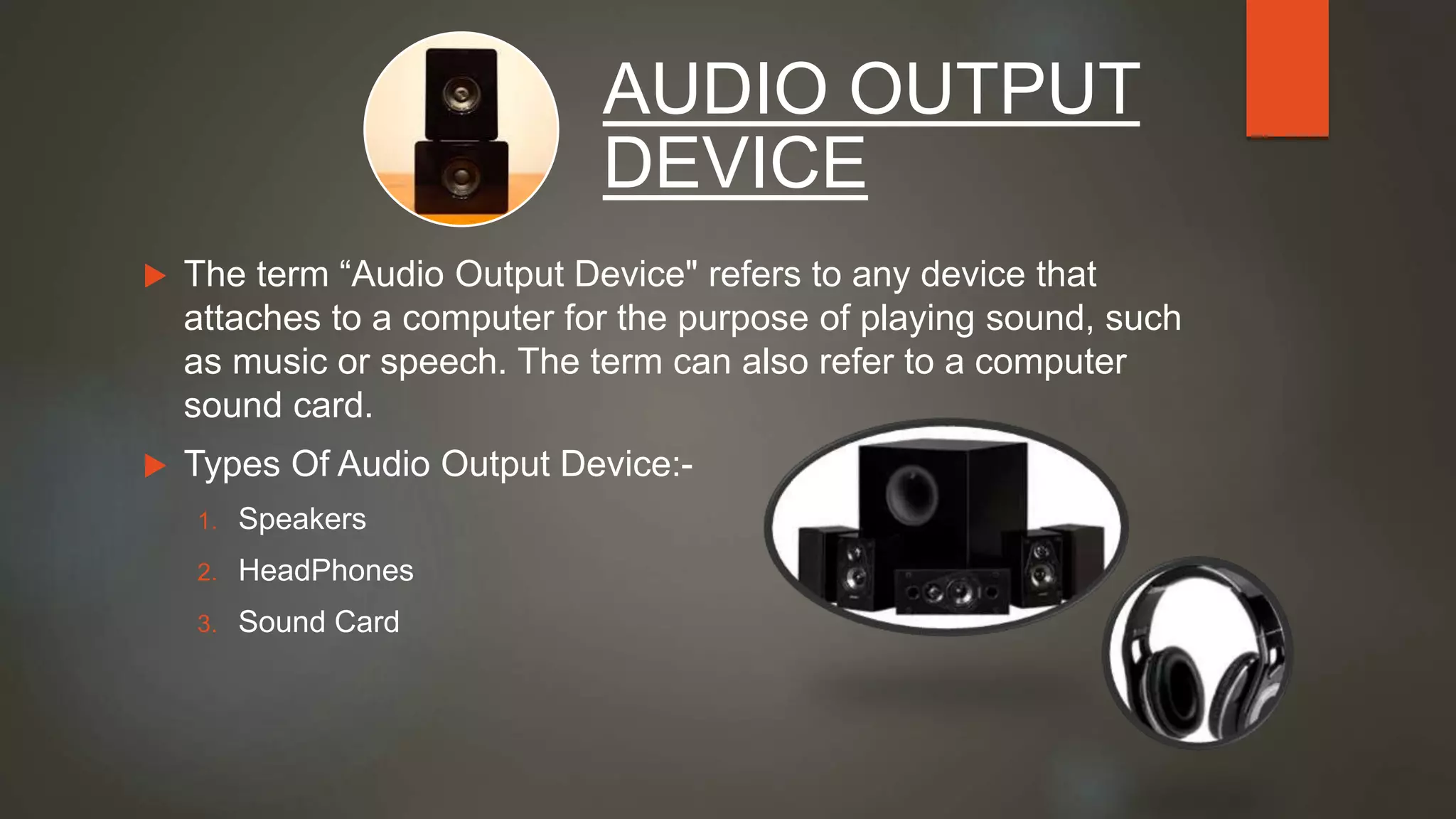 AUDIO OUTPUT DEVICE

The term “Audio Output Device" refers to any device that attaches to a computer for the purpose of playing sound, such as music or speech. The term can also refer to a computer sound card.

Types Of Audio Output Device:-

1. Speakers
2. HeadPhones
3. Sound Card